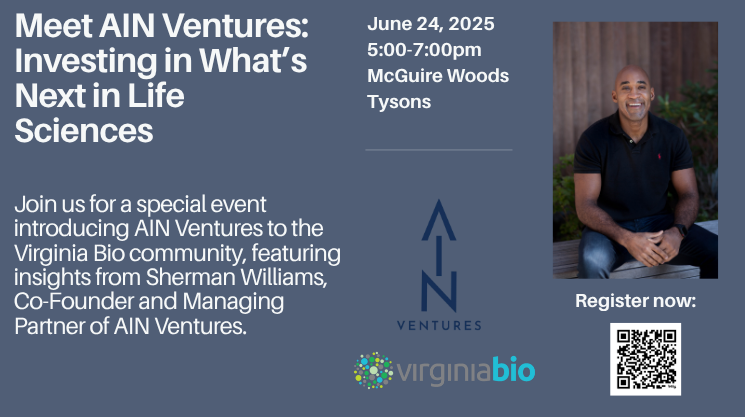 Meet AIN Ventures: Investing in What's Next in Life Sciences

Join us for a special event introducing AIN Ventures to the Virginia Bio community, featuring insights from Sherman Williams, Co-Founder and Managing Partner of AIN Ventures.

June 24, 2025
5:00-7:00pm
McGuire Woods
Tysons

AIN
VENTURES

virginiabio

Register now: